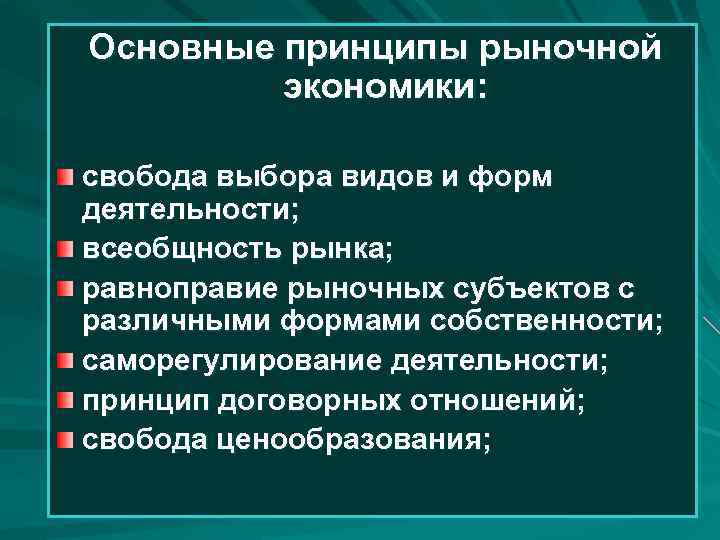 Основные принципы рыночной экономики:

свобода выбора видов и форм деятельности;

всеобщность рынка;

равноправие рыночных субъектов с различными формами собственности;

саморегулирование деятельности;

принцип договорных отношений;

свобода ценообразования;